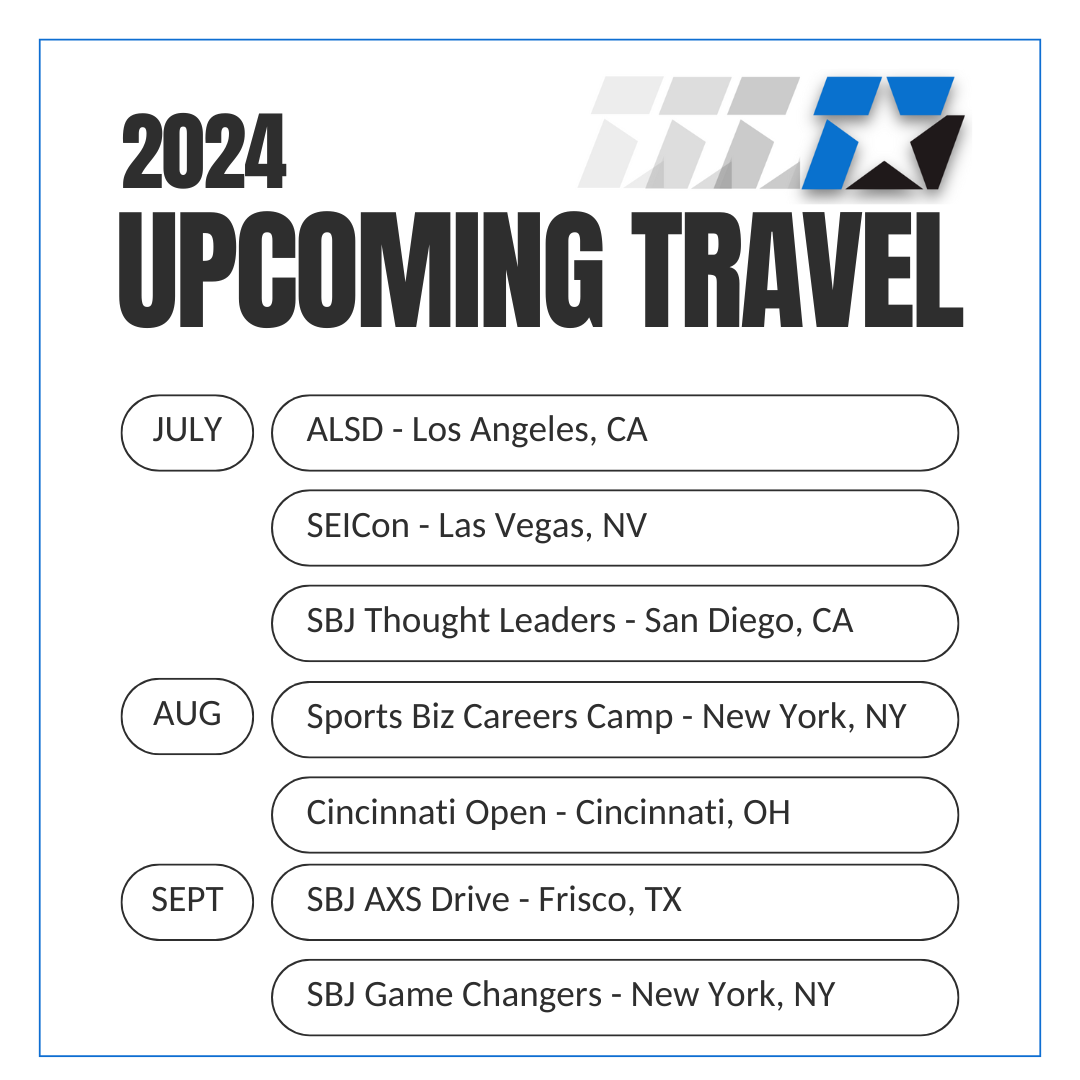 2024
UPCOMING TRAVEL

JULY
ALSD - Los Angeles, CA
SEICon - Las Vegas, NV
SBJ Thought Leaders - San Diego, CA

AUG
Sports Biz Careers Camp - New York, NY
Cincinnati Open - Cincinnati, OH

SEPT
SBJ AXS Drive - Frisco, TX
SBJ Game Changers - New York, NY